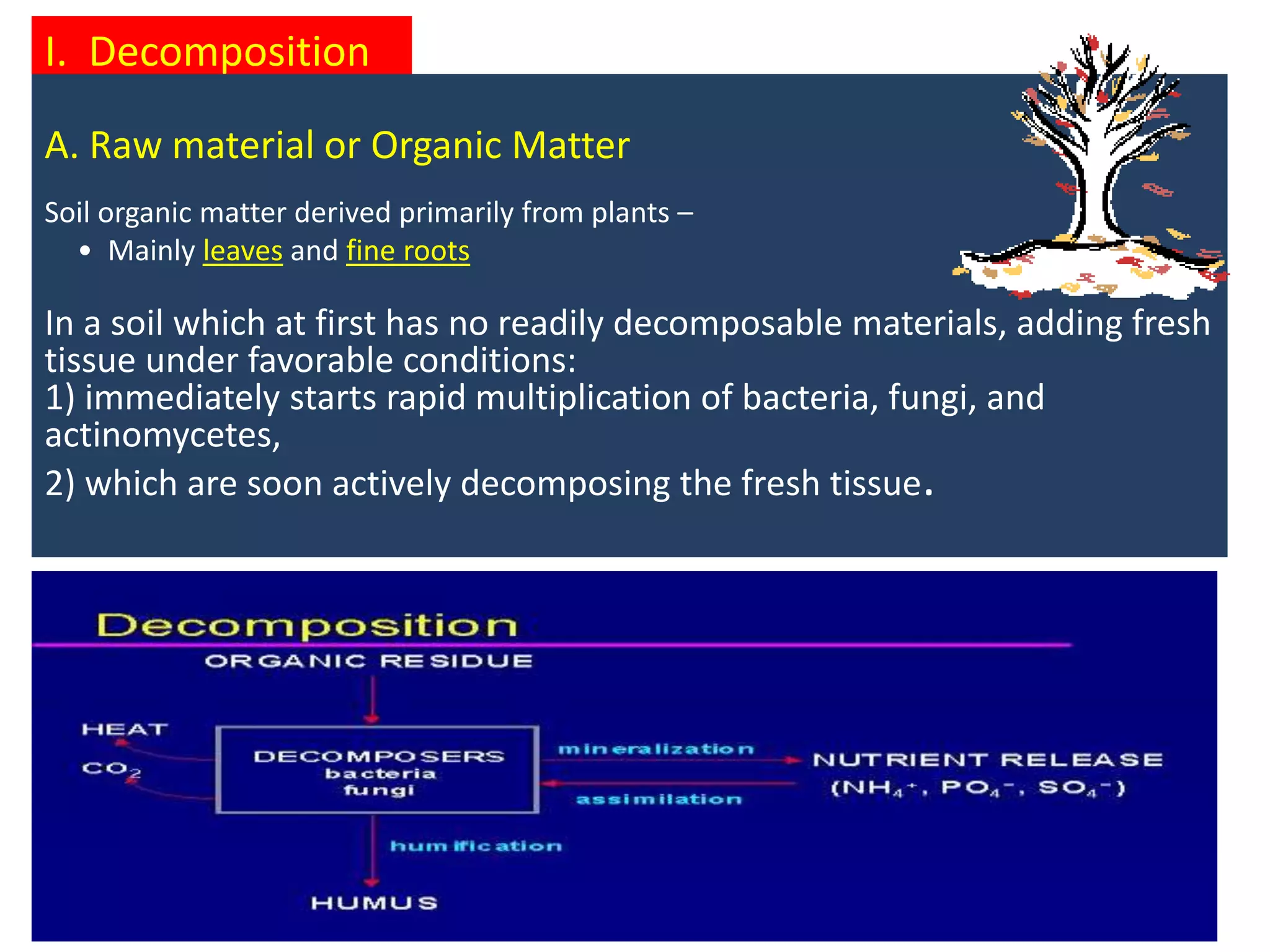 I. Decomposition

A. Raw material or Organic Matter

Soil organic matter derived primarily from plants –

• Mainly leaves and fine roots

In a soil which at first has no readily decomposable materials, adding fresh tissue under favorable conditions:
1) immediately starts rapid multiplication of bacteria, fungi, and actinomycetes,
2) which are soon actively decomposing the fresh tissue.

Decomposition

ORGANIC RESIDUE

HEAT

$CO_2$

DECOMPOSERS
bacteria
fungi

mineralization

assimilation

NUTRIENT RELEASE
($NH_4^+$, $PO_4^-$, $SO_4^-$)

humification

HUMUS